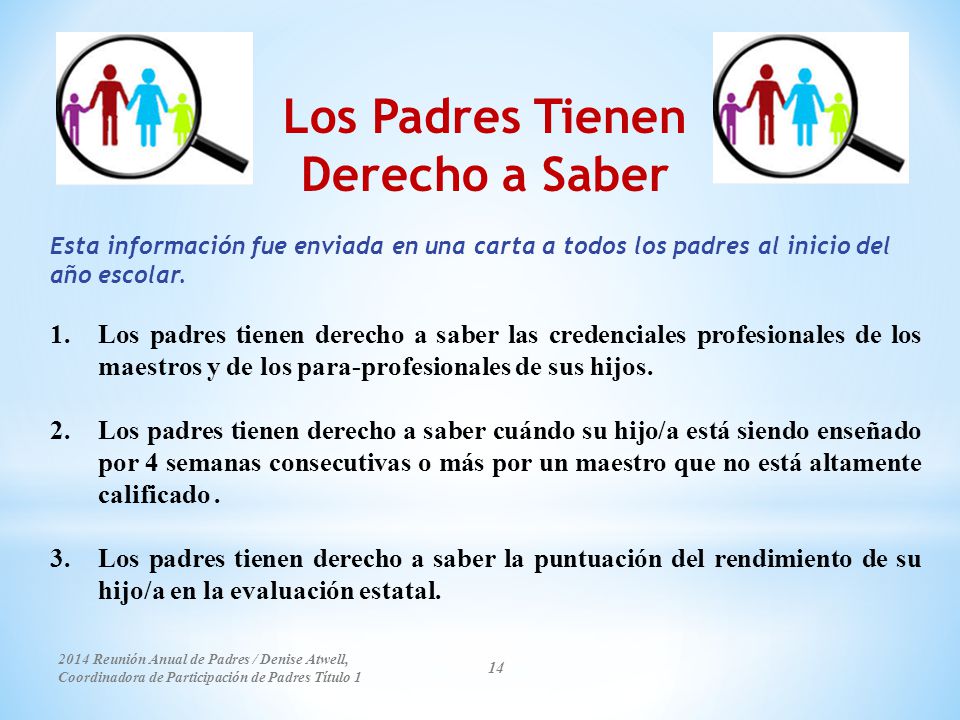 Los Padres Tienen Derecho a Saber

Esta información fue enviada en una carta a todos los padres al inicio del año escolar.

1. Los padres tienen derecho a saber las credenciales profesionales de los maestros y de los para-profesionales de sus hijos.

2. Los padres tienen derecho a saber cuándo su hijo/a está siendo enseñado por 4 semanas consecutivas o más por un maestro que no está altamente calificado .

3. Los padres tienen derecho a saber la puntuación del rendimiento de su hijo/a en la evaluación estatal.

2014 Reunión Anual de Padres / Denise Atwell, Coordinadora de Participación de Padres Título 1

14